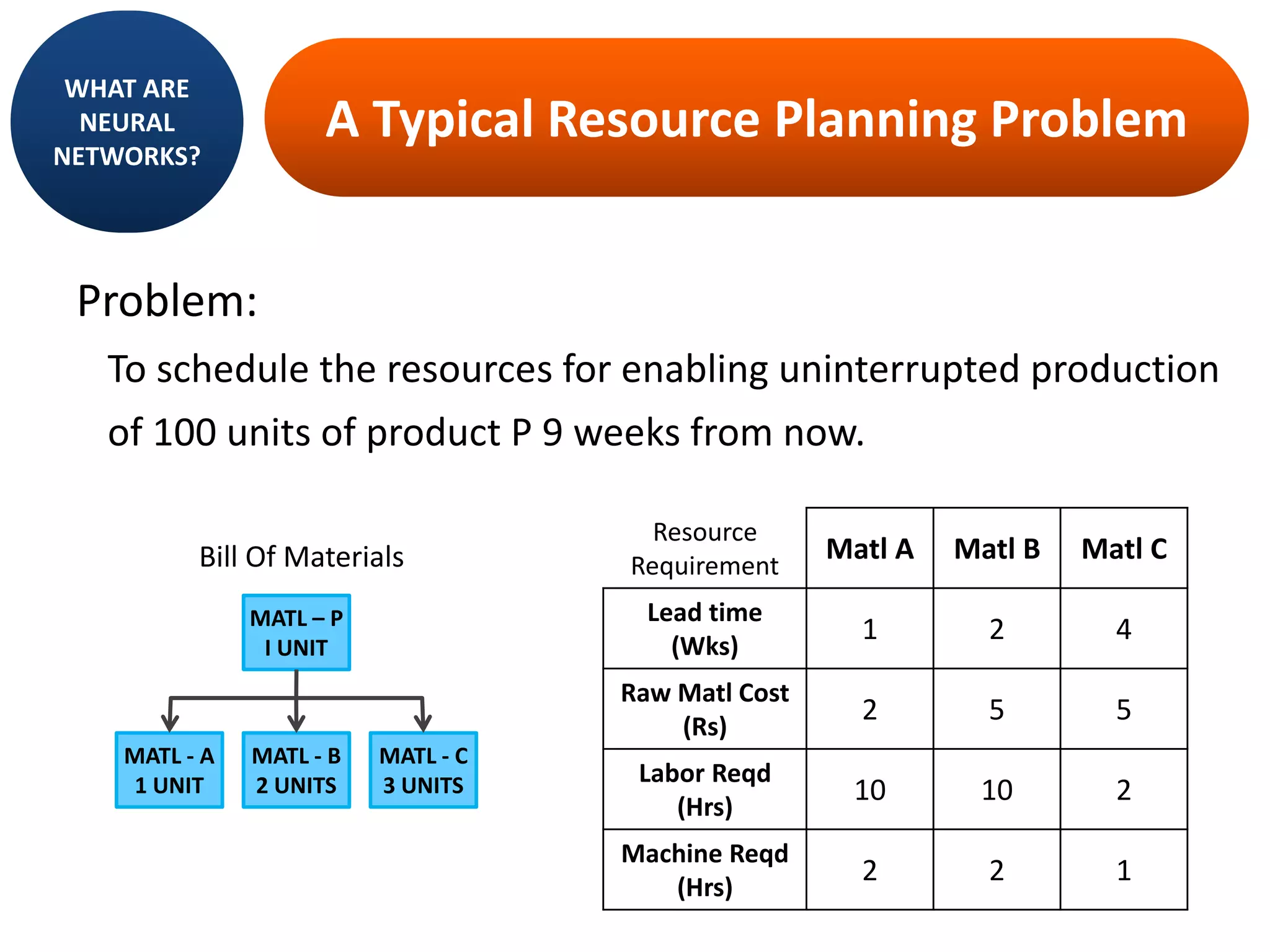 WHAT ARE NEURAL NETWORKS?

A Typical Resource Planning Problem

Problem:

To schedule the resources for enabling uninterrupted production of 100 units of product P 9 weeks from now.

Bill Of Materials

MATL – P
I UNIT

MATL - A
1 UNIT

MATL - B
2 UNITS

MATL - C
3 UNITS

| Resource Requirement | Matl A | Matl B | Matl C |
|---|---|---|---|
| Lead time (Wks) | 1 | 2 | 4 |
| Raw Matl Cost (Rs) | 2 | 5 | 5 |
| Labor Reqd (Hrs) | 10 | 10 | 2 |
| Machine Reqd (Hrs) | 2 | 2 | 1 |